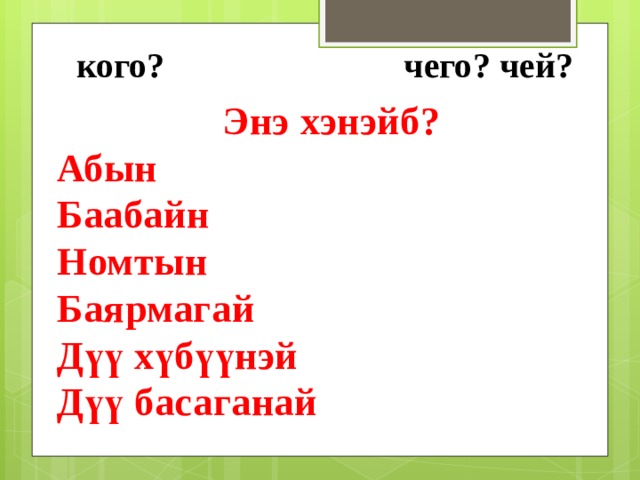 кого? чего? чей?

Энэ хэнэйб?

Абын
Баабайн
Номтын
Баярмагай
Дүү хүбүүнэй
Дүү басаганай